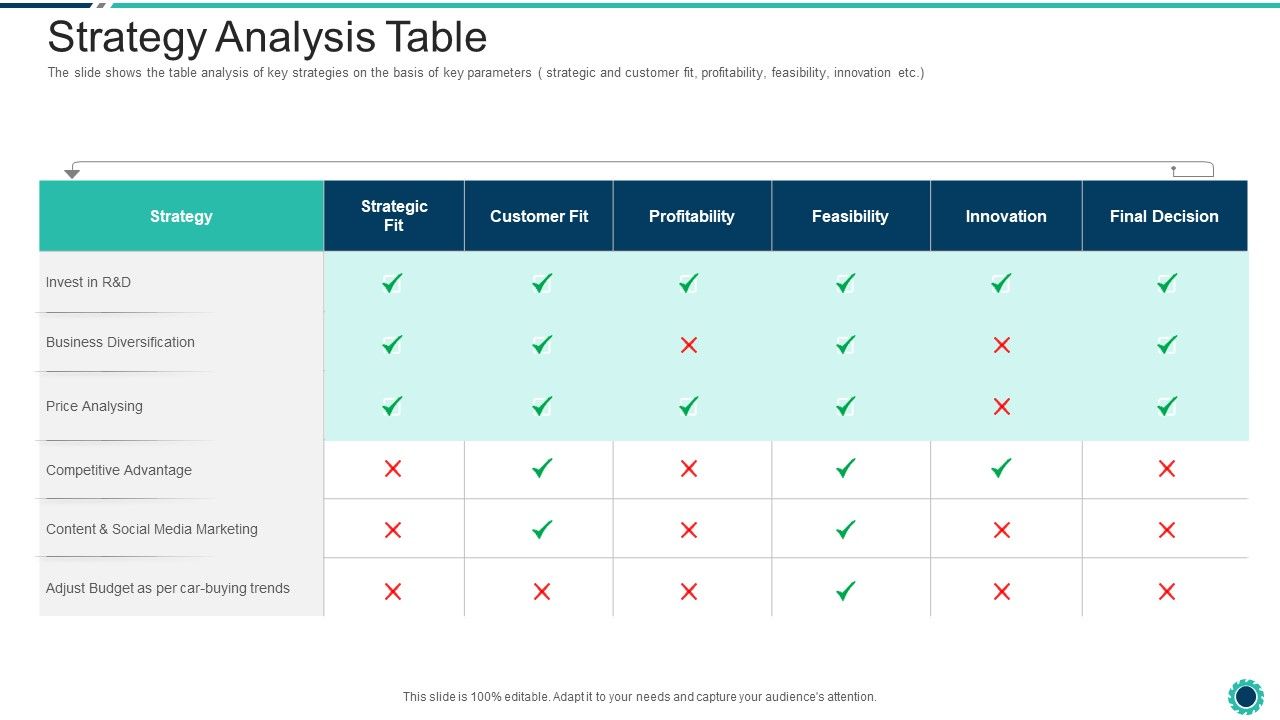 Strategy Analysis Table

The slide shows the table analysis of key strategies on the basis of key parameters ( strategic and customer fit, profitability, feasibility, innovation etc.)

| Strategy | Strategic Fit | Customer Fit | Profitability | Feasibility | Innovation | Final Decision |
|---|---|---|---|---|---|---|
| Invest in R&D | ✓ | ✓ | ✓ | ✓ | ✓ | ✓ |
| Business Diversification | ✓ | ✓ | ✗ | ✓ | ✗ | ✓ |
| Price Analysing | ✓ | ✓ | ✓ | ✓ | ✗ | ✓ |
| Competitive Advantage | ✗ | ✓ | ✗ | ✓ | ✓ | ✗ |
| Content & Social Media Marketing | ✗ | ✓ | ✗ | ✓ | ✗ | ✗ |
| Adjust Budget as per car-buying trends | ✗ | ✗ | ✗ | ✓ | ✗ | ✗ |

This slide is 100% editable. Adapt it to your needs and capture your audience's attention.